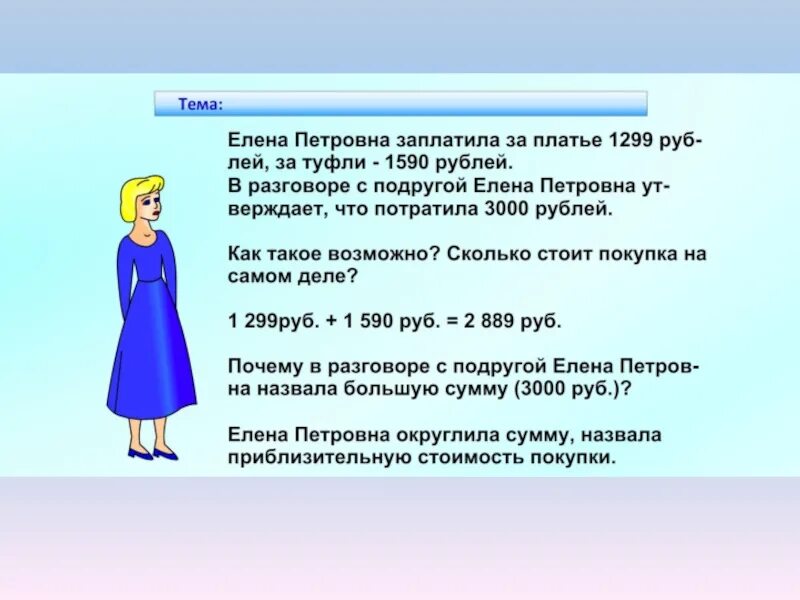 Тема:

Елена Петровна заплатила за платье 1299 рублей, за туфли - 1590 рублей.
В разговоре с подругой Елена Петровна утверждает, что потратила 3000 рублей.

Как такое возможно? Сколько стоит покупка на самом деле?

1 299руб. + 1 590 руб. = 2 889 руб.

Почему в разговоре с подругой Елена Петровна назвала большую сумму (3000 руб.)?

Елена Петровна округлила сумму, назвала приблизительную стоимость покупки.